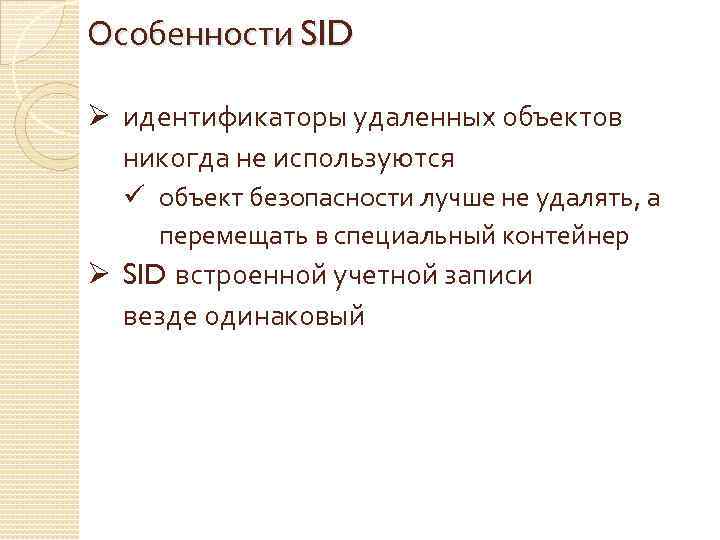 Особенности SID

➢ идентификаторы удаленных объектов никогда не используются
✓ объект безопасности лучше не удалять, а перемещать в специальный контейнер
➢ SID встроенной учетной записи везде одинаковый